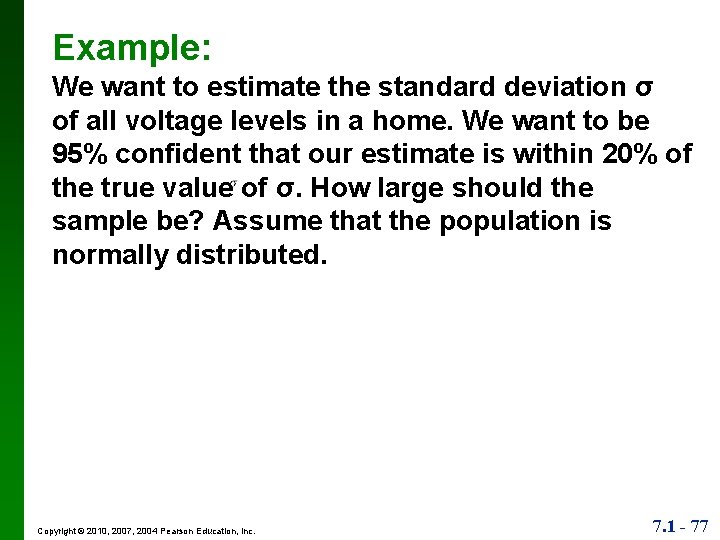 Example:

We want to estimate the standard deviation σ of all voltage levels in a home. We want to be 95% confident that our estimate is within 20% of the true value of σ. How large should the sample be? Assume that the population is normally distributed.

Copyright © 2010, 2007, 2004 Pearson Education, Inc.

7.1 - 77